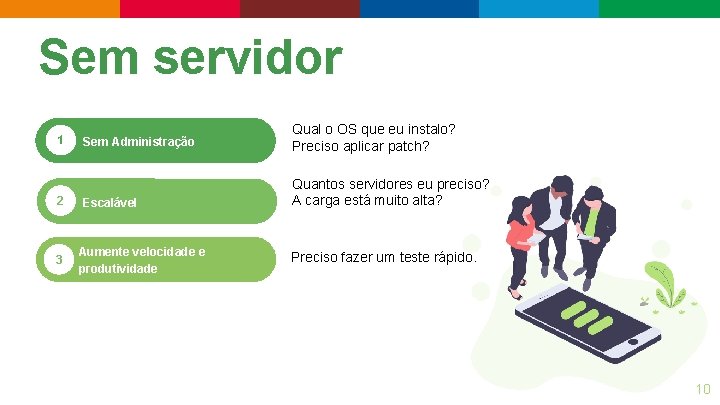 Sem servidor

1 Sem Administração

Qual o OS que eu instalo?
Preciso aplicar patch?

2 Escalável

Quantos servidores eu preciso?
A carga está muito alta?

3 Aumente velocidade e produtividade

Preciso fazer um teste rápido.

10